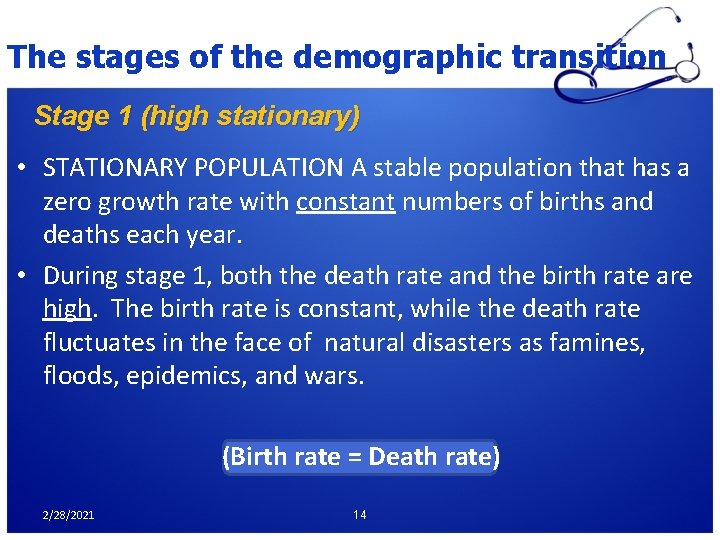 The stages of the demographic transition

Stage 1 (high stationary)

• STATIONARY POPULATION A stable population that has a zero growth rate with constant numbers of births and deaths each year.

• During stage 1, both the death rate and the birth rate are high. The birth rate is constant, while the death rate fluctuates in the face of natural disasters as famines, floods, epidemics, and wars.

(Birth rate = Death rate)

2/28/2021

14